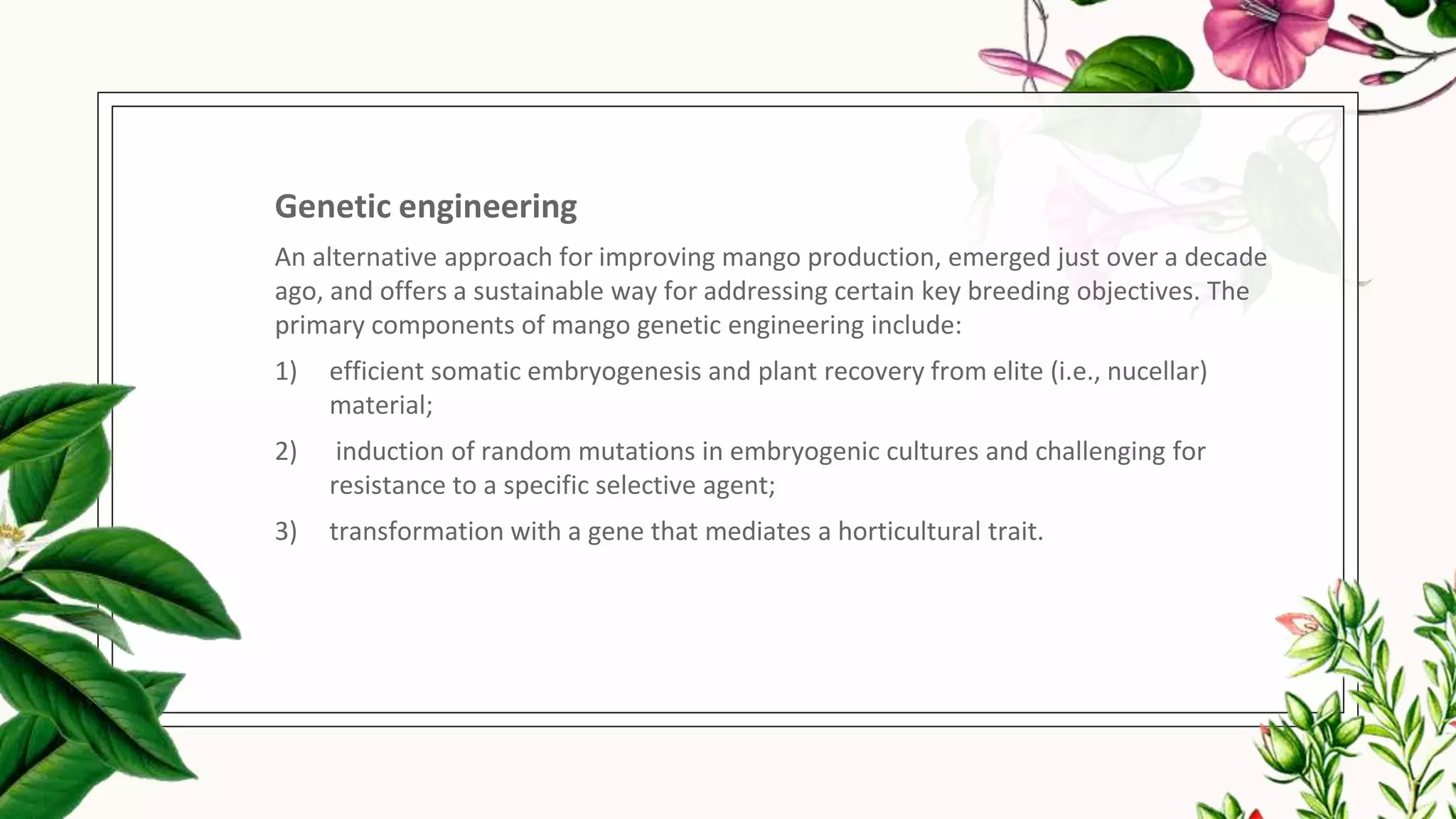 Genetic engineering

An alternative approach for improving mango production, emerged just over a decade ago, and offers a sustainable way for addressing certain key breeding objectives. The primary components of mango genetic engineering include:

1) efficient somatic embryogenesis and plant recovery from elite (i.e., nucellar) material;

2) induction of random mutations in embryogenic cultures and challenging for resistance to a specific selective agent;

3) transformation with a gene that mediates a horticultural trait.